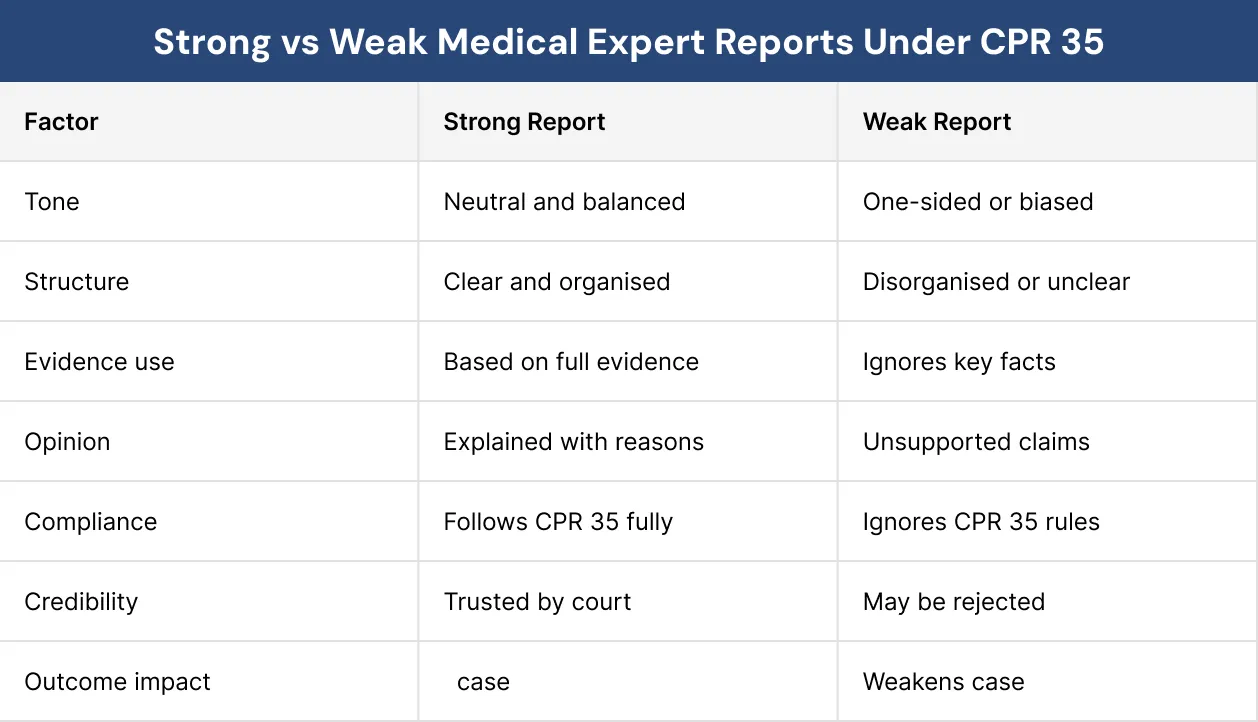 Strong vs Weak Medical Expert Reports Under CPR 35

| Factor | Strong Report | Weak Report |
|---|---|---|
| Tone | Neutral and balanced | One-sided or biased |
| Structure | Clear and organised | Disorganised or unclear |
| Evidence use | Based on full evidence | Ignores key facts |
| Opinion | Explained with reasons | Unsupported claims |
| Compliance | Follows CPR 35 fully | Ignores CPR 35 rules |
| Credibility | Trusted by court | May be rejected |
| Outcome impact | case | Weakens case |